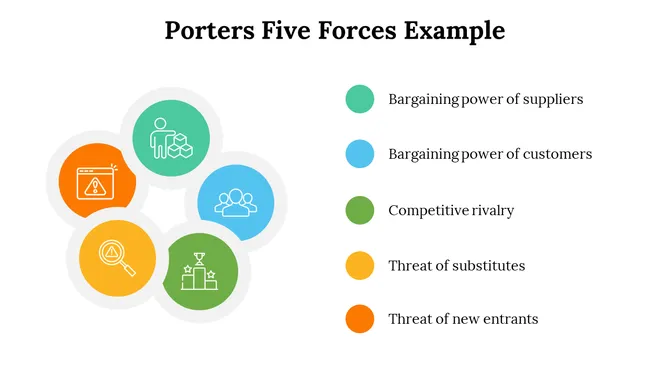 Porters Five Forces Example

Bargaining power of suppliers

Bargaining power of customers

Competitive rivalry

Threat of substitutes

Threat of new entrants